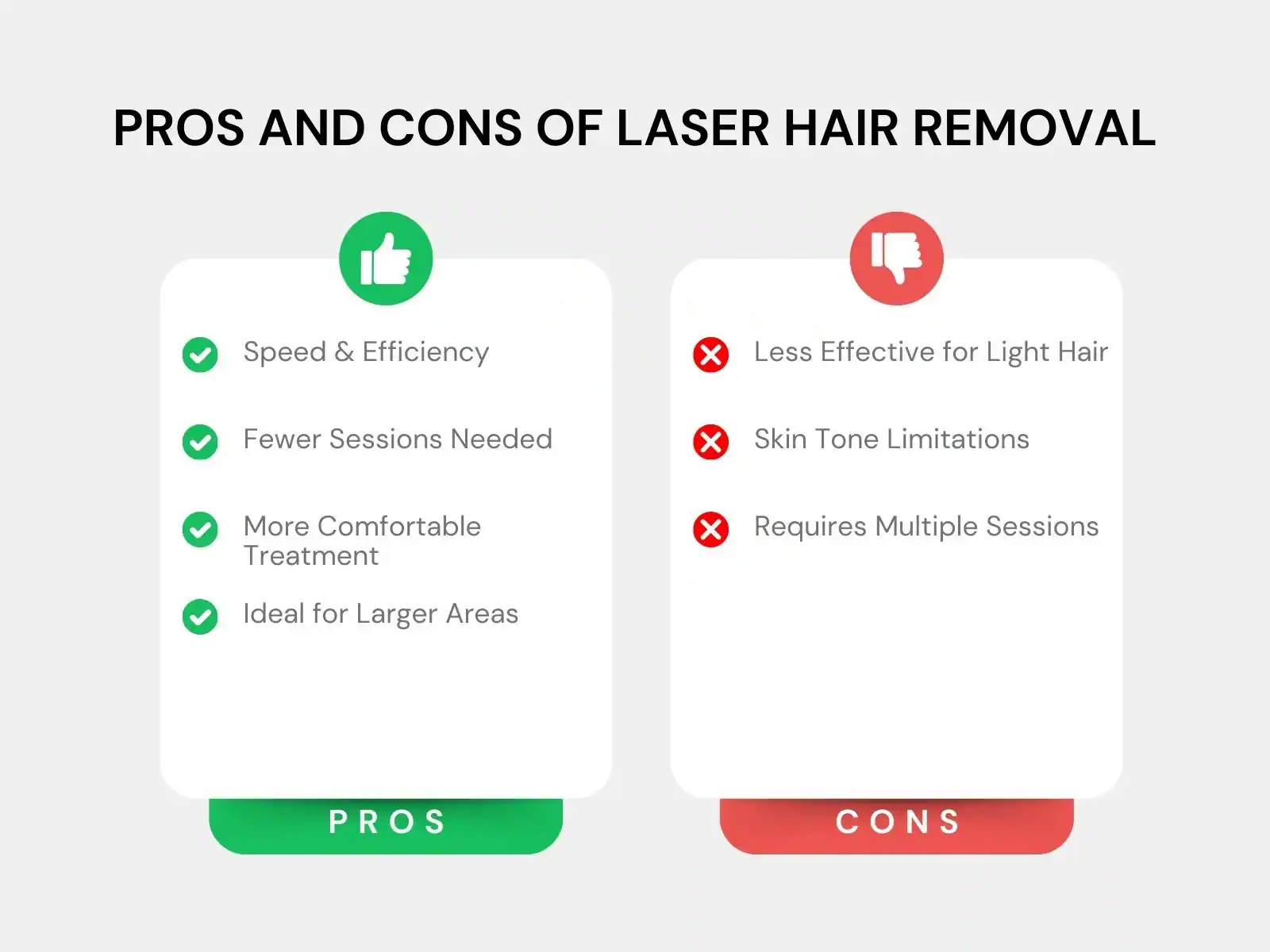 PROS AND CONS OF LASER HAIR REMOVAL

Speed & Efficiency

Fewer Sessions Needed

More Comfortable Treatment

Ideal for Larger Areas

PROS

Less Effective for Light Hair

Skin Tone Limitations

Requires Multiple Sessions

CONS